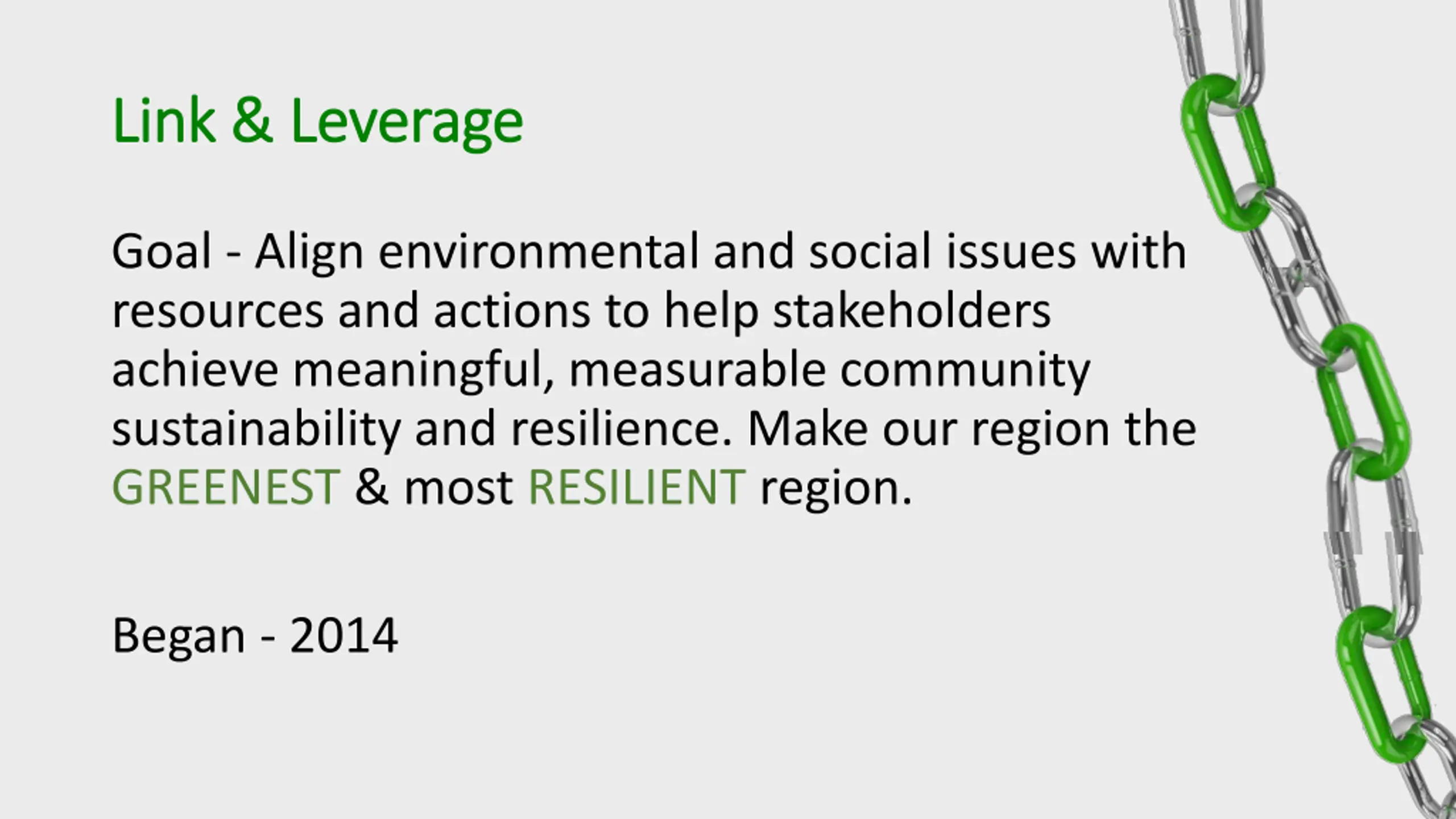 Link & Leverage

Goal - Align environmental and social issues with resources and actions to help stakeholders achieve meaningful, measurable community sustainability and resilience. Make our region the GREENEST & most RESILIENT region.

Began - 2014